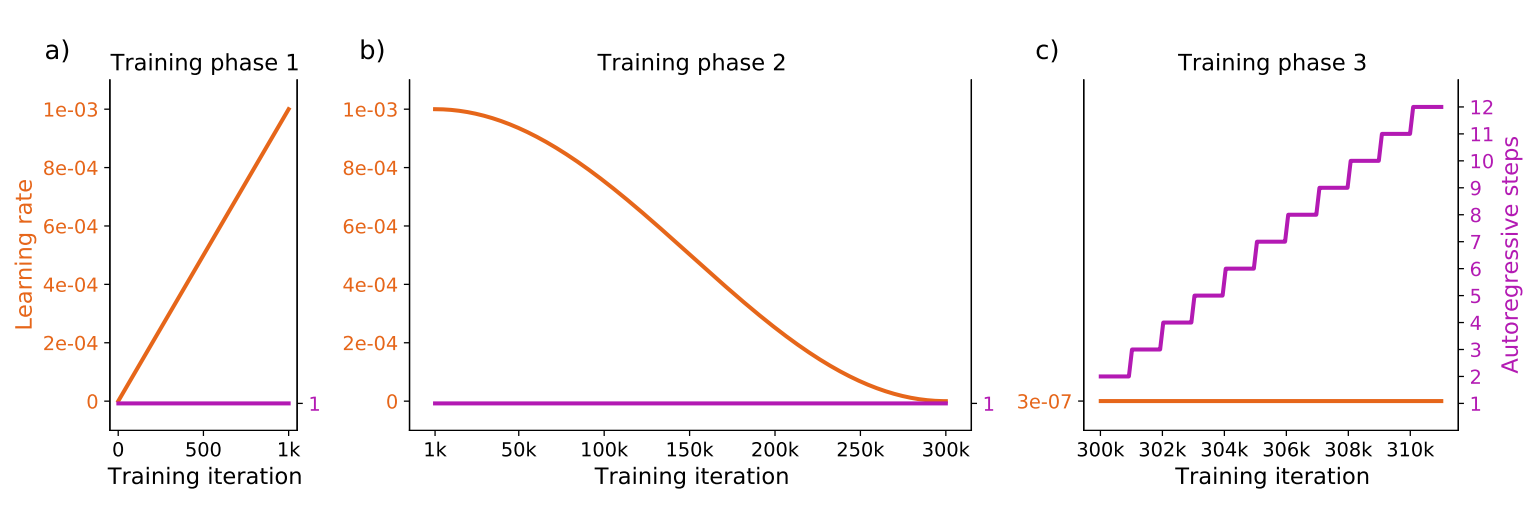 a)
Training phase 1
Learning rate
1e-03
8e-04
6e-04
4e-04
2e-04
0
1
0
500
1k
Training iteration

b)
Training phase 2
1e-03
8e-04
6e-04
4e-04
2e-04
0
1
1k
50k
100k
150k
200k
250k
300k
Training iteration

c)
Training phase 3
3e-07
12
11
10
9
8
7
6
5
4
3
2
1
Autoregressive steps
300k
302k
304k
306k
308k
310k
Training iteration